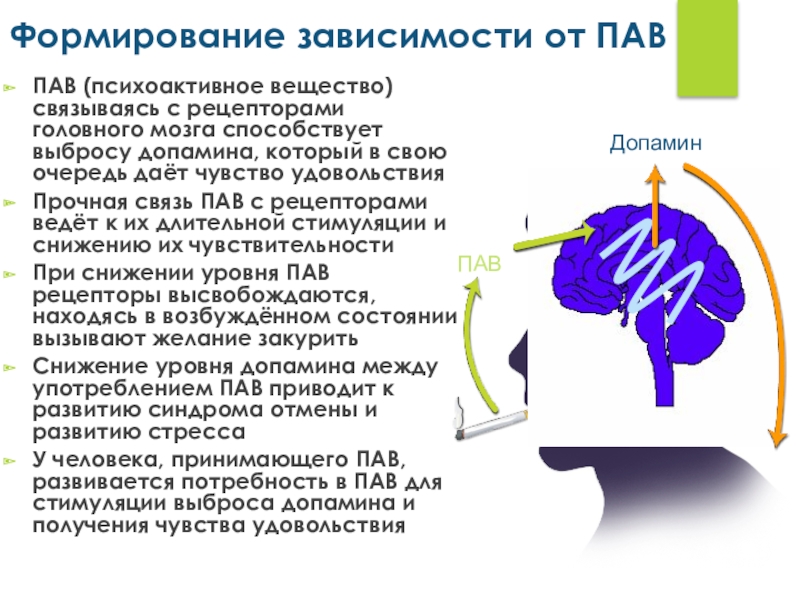 Формирование зависимости от ПАВ

ПАВ (психоактивное вещество) связываясь с рецепторами головного мозга способствует выбросу допамина, который в свою очередь даёт чувство удовольствия

Прочная связь ПАВ с рецепторами ведёт к их длительной стимуляции и снижению их чувствительности

При снижении уровня ПАВ рецепторы высвобождаются, находясь в возбуждённом состоянии вызывают желание закурить

Снижение уровня допамина между употреблением ПАВ приводит к развитию синдрома отмены и развитию стресса

У человека, принимающего ПАВ, развивается потребность в ПАВ для стимуляции выброса допамина и получения чувства удовольствия

Допамин

ПАВ